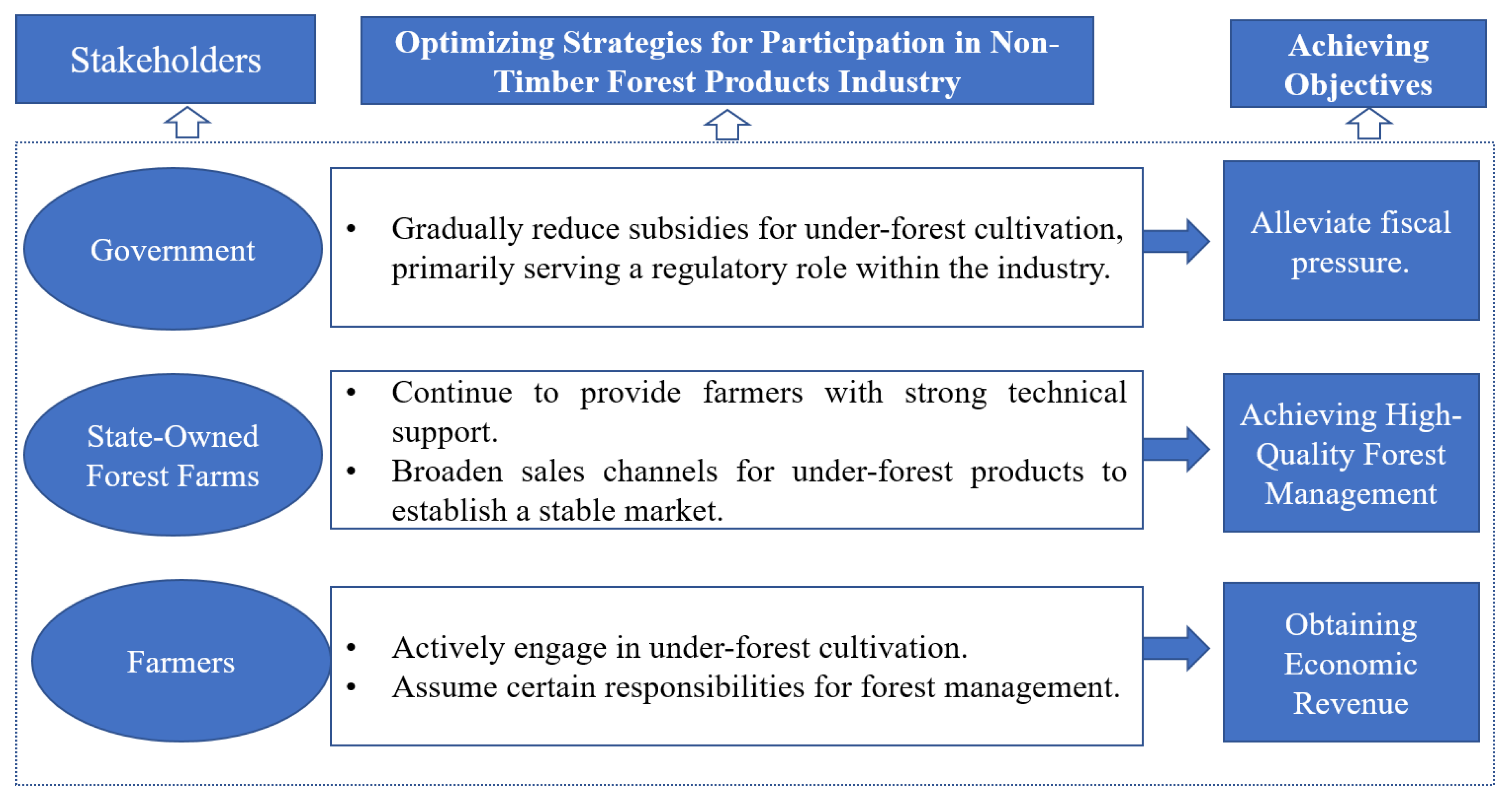 Stakeholders

Optimizing Strategies for Participation in Non-Timber Forest Products Industry

Achieving Objectives

Government

• Gradually reduce subsidies for under-forest cultivation, primarily serving a regulatory role within the industry.

Alleviate fiscal pressure.

State-Owned Forest Farms

• Continue to provide farmers with strong technical support.
• Broaden sales channels for under-forest products to establish a stable market.

Achieving High-Quality Forest Management

Farmers

• Actively engage in under-forest cultivation.
• Assume certain responsibilities for forest management.

Obtaining Economic Revenue